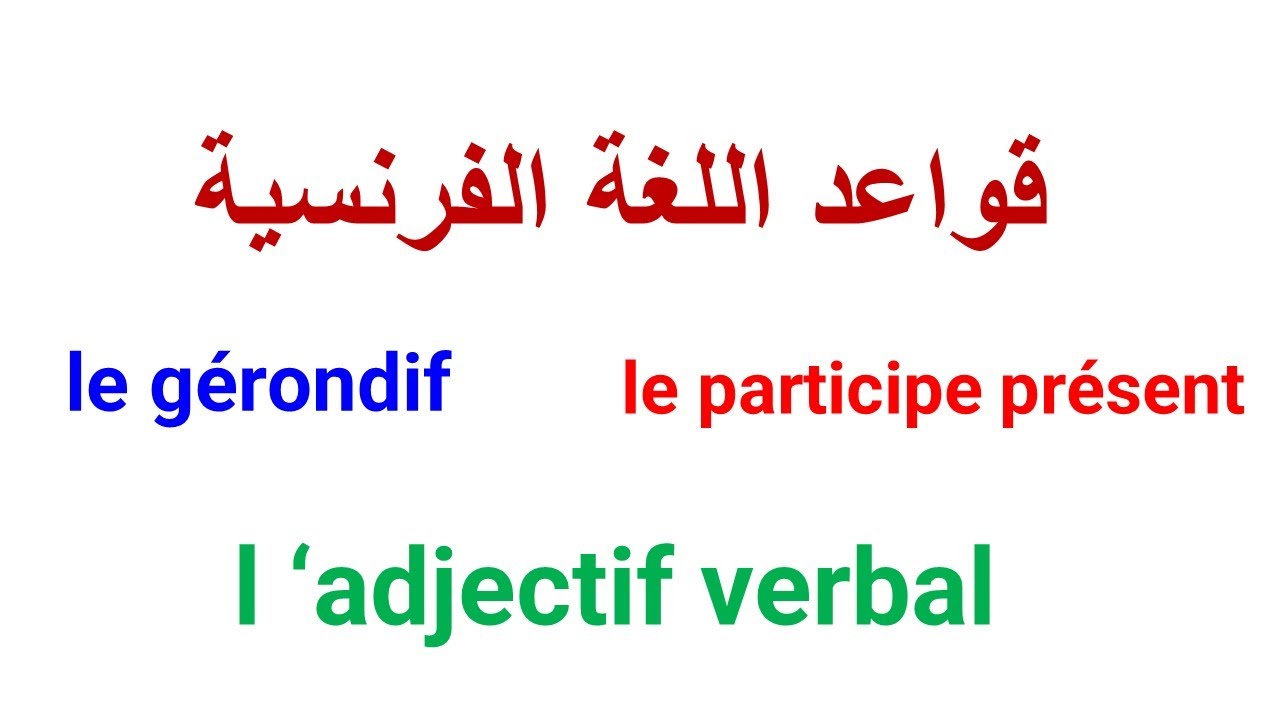 قواعد اللغة الفرنسية

le gérondif

le participe présent

l ‘adjectif verbal